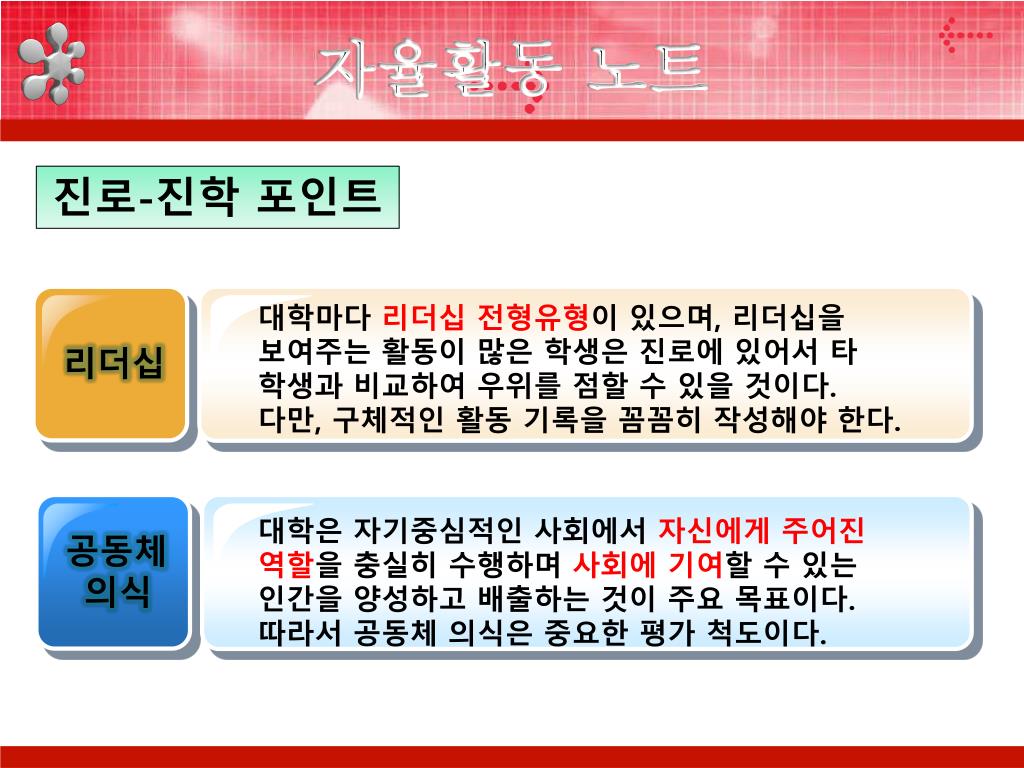 자율활동 노트

진로-진학 포인트

리더십

대학마다 리더십 전형유형이 있으며, 리더십을 보여주는 활동이 많은 학생은 진로에 있어서 타 학생과 비교하여 우위를 점할 수 있을 것이다. 다만, 구체적인 활동 기록을 꼼꼼히 작성해야 한다.

공동체 의식

대학은 자기중심적인 사회에서 자신에게 주어진 역할을 충실히 수행하며 사회에 기여할 수 있는 인간을 양성하고 배출하는 것이 주요 목표이다. 따라서 공동체 의식은 중요한 평가 척도이다.